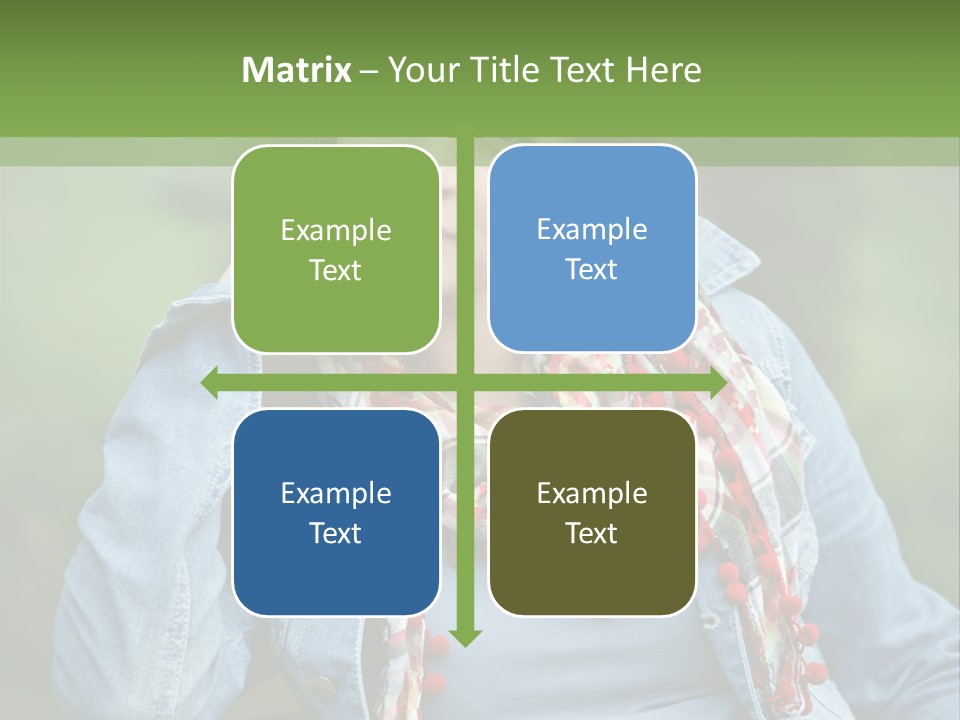 Matrix – Your Title Text Here

Example Text

Example Text

Example Text

Example Text